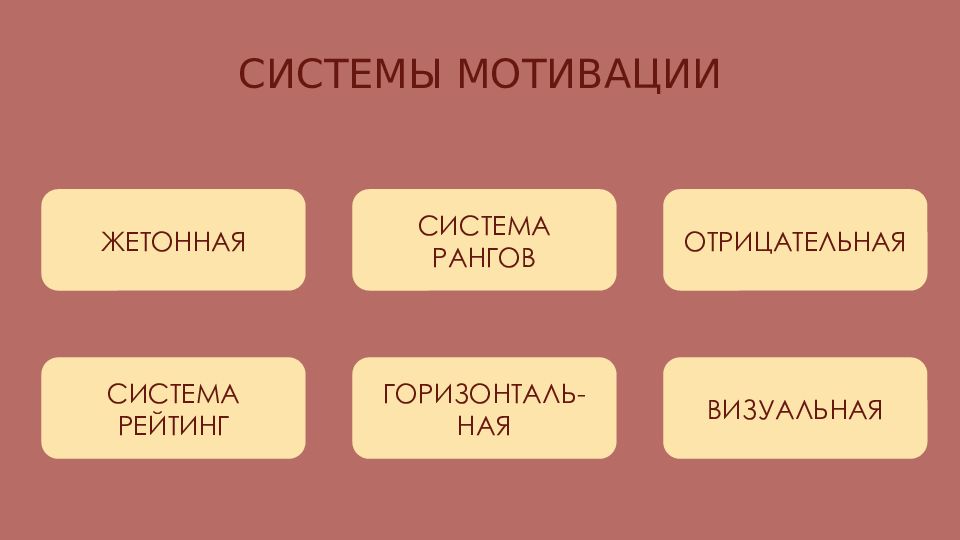 СИСТЕМЫ МОТИВАЦИИ

ЖЕТОННАЯ

СИСТЕМА РАНГОВ

ОТРИЦАТЕЛЬНАЯ

СИСТЕМА РЕЙТИНГ

ГОРИЗОНТАЛЬНАЯ

ВИЗУАЛЬНАЯ